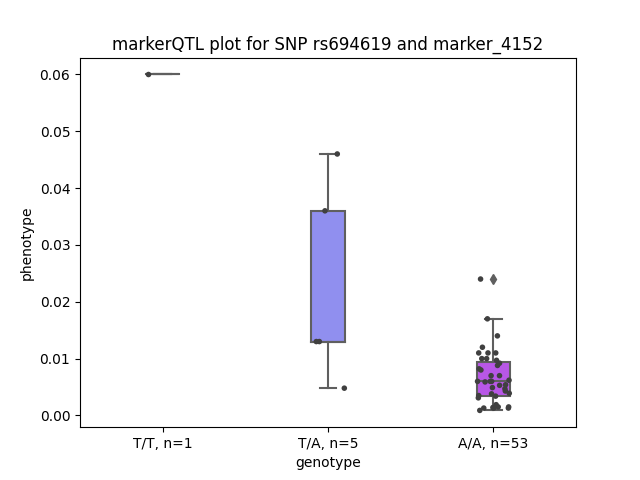 markerQTL plot for SNP rs694619 and marker_4152

phenotype

0.06
0.05
0.04
0.03
0.02
0.01
0.00

T/T, n=1
T/A, n=5
A/A, n=53

genotype